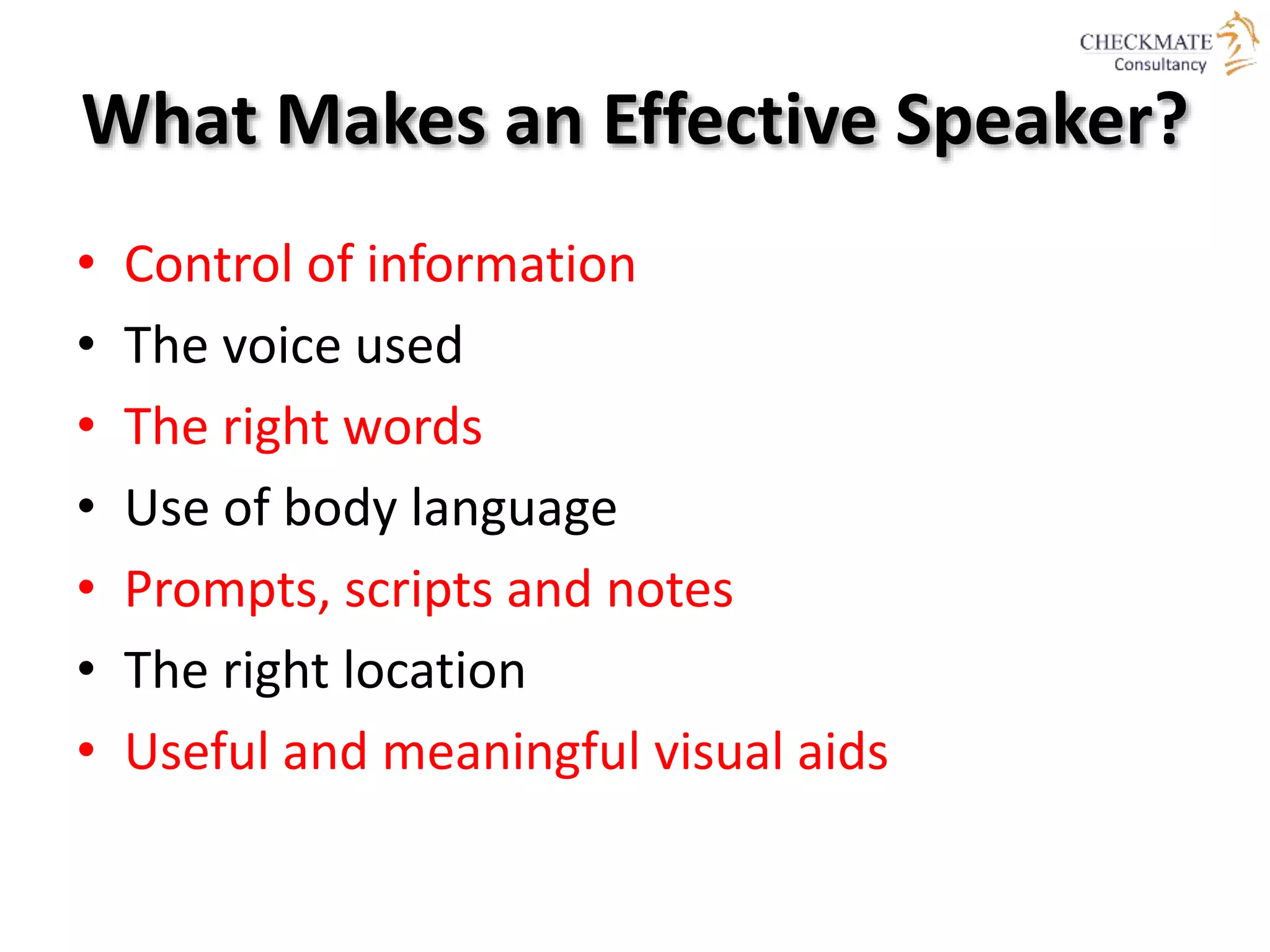 CHECKMATE
Consultancy

What Makes an Effective Speaker?

• Control of information
• The voice used
• The right words
• Use of body language
• Prompts, scripts and notes
• The right location
• Useful and meaningful visual aids